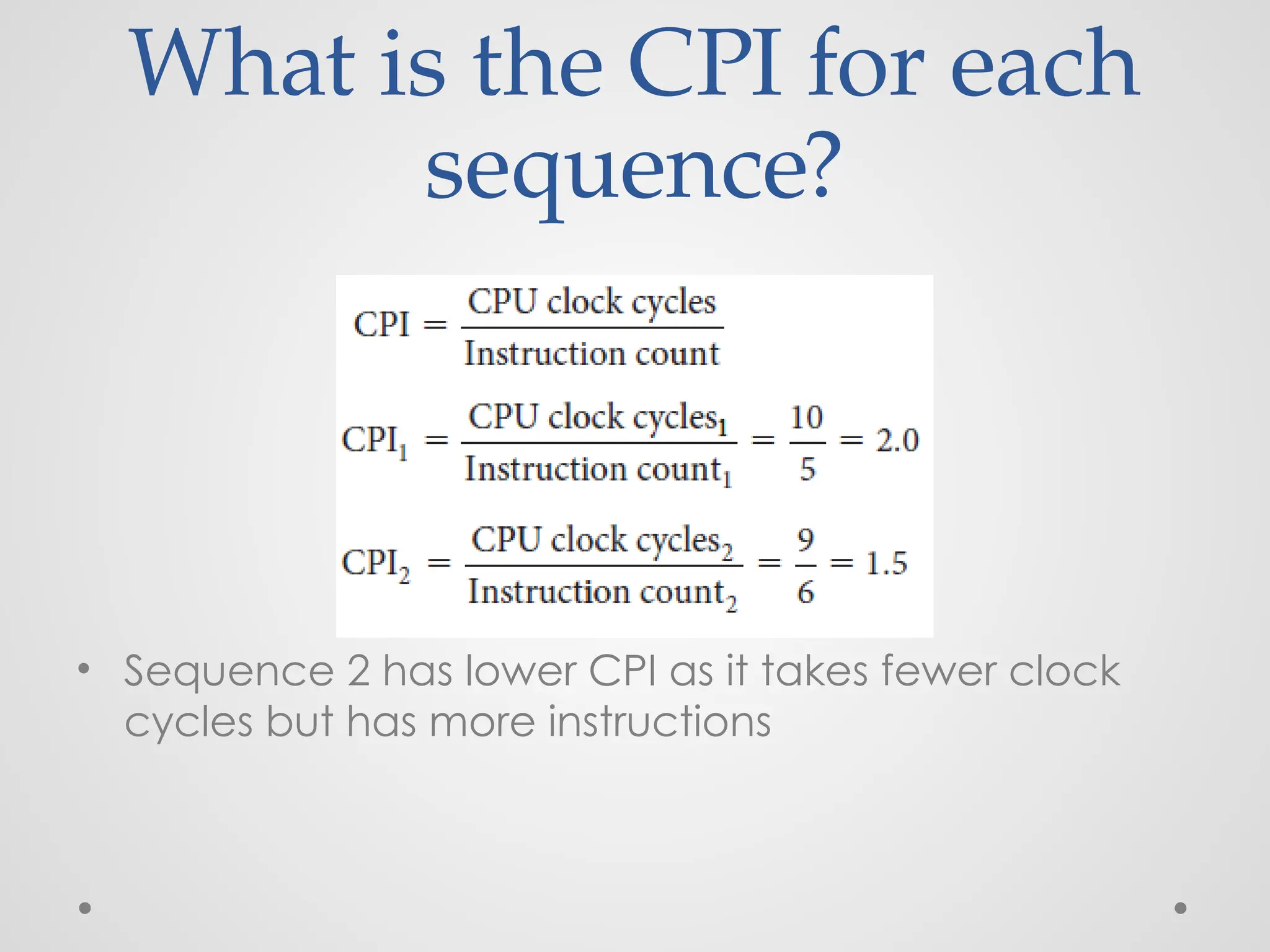 What is the CPI for each sequence?

$\text{CPI} = \frac{\text{CPU clock cycles}}{\text{Instruction count}}$

$\text{CPI}_1 = \frac{\text{CPU clock cycles}_1}{\text{Instruction count}_1} = \frac{10}{5} = 2.0$

$\text{CPI}_2 = \frac{\text{CPU clock cycles}_2}{\text{Instruction count}_2} = \frac{9}{6} = 1.5$

• Sequence 2 has lower CPI as it takes fewer clock cycles but has more instructions